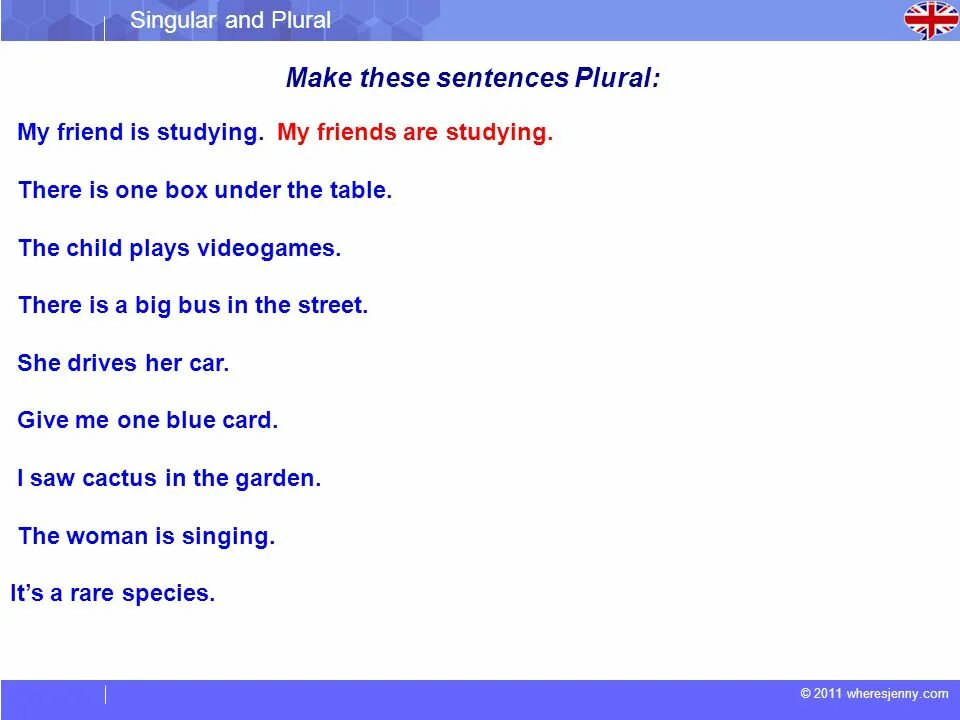 Singular and Plural

Make these sentences Plural:

My friend is studying. My friends are studying.

There is one box under the table.

The child plays videogames.

There is a big bus in the street.

She drives her car.

Give me one blue card.

I saw cactus in the garden.

The woman is singing.

It's a rare species.

© 2011 wheresjenny.com